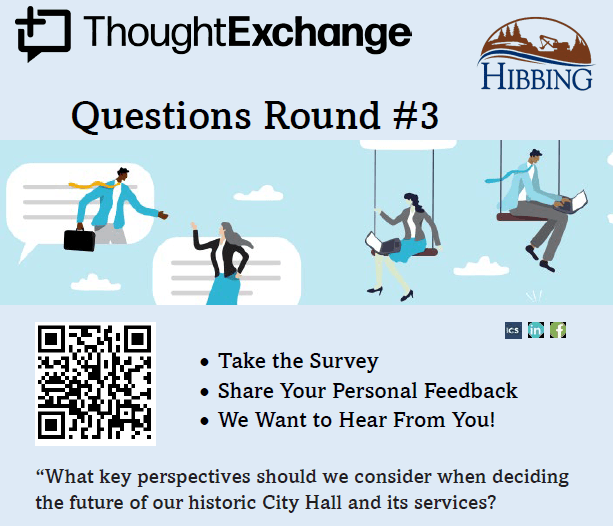 ThoughtExchange

HIBBING

Questions Round #3

ICS in f

• Take the Survey
• Share Your Personal Feedback
• We Want to Hear From You!

“What key perspectives should we consider when deciding the future of our historic City Hall and its services?